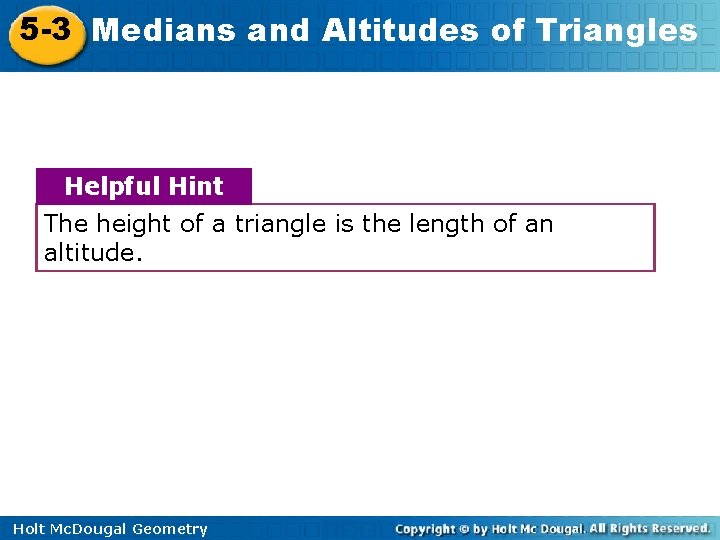 5-3 Medians and Altitudes of Triangles

Helpful Hint

The height of a triangle is the length of an altitude.

Holt McDougal Geometry

Copyright © by Holt Mc Dougal. All Rights Reserved.